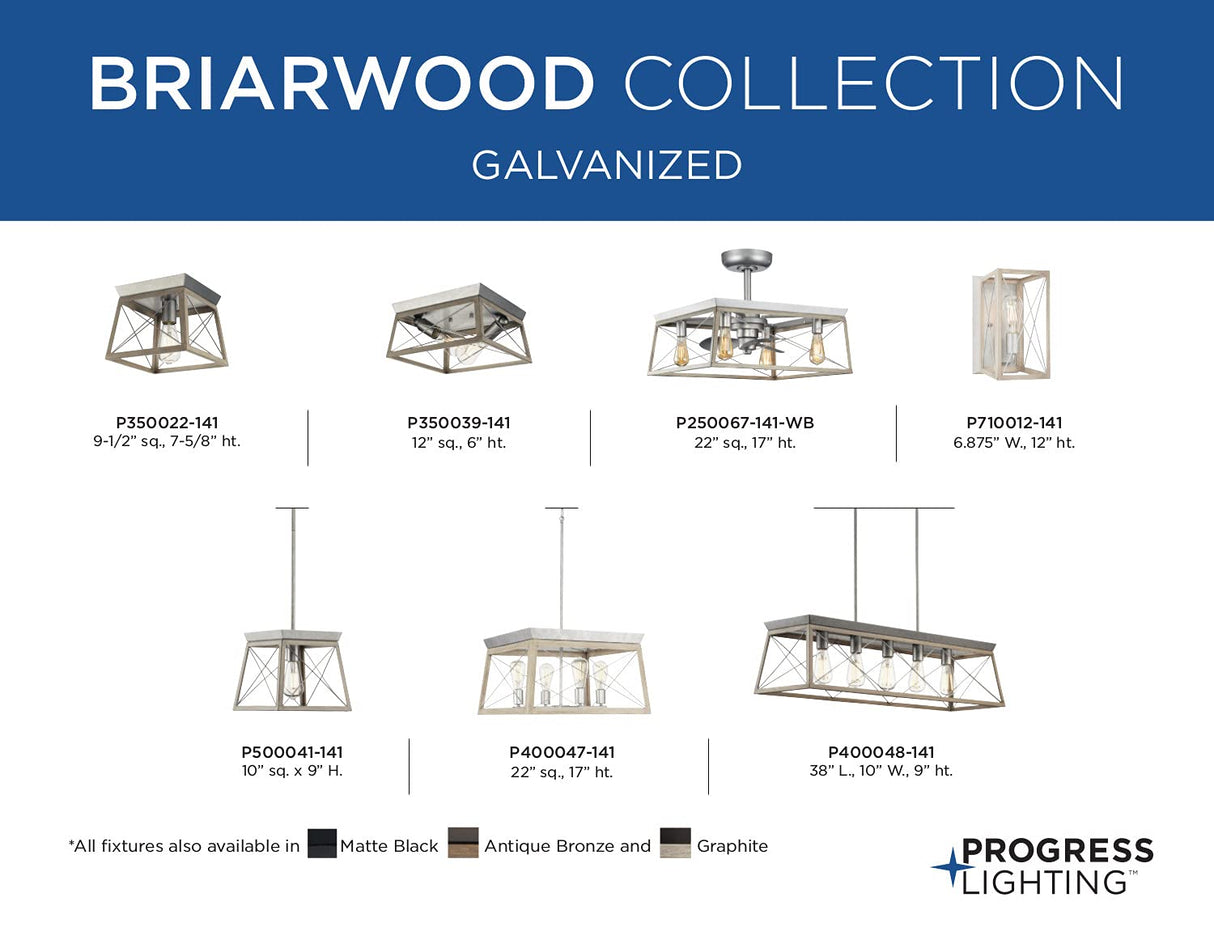 BRIARWOOD COLLECTION
GALVANIZED

P350022-141
9-1/2" sq., 7-5/8" ht.

P350039-141
12" sq., 6" ht.

P250067-141-WB
22" sq., 17" ht.

P710012-141
6.875" W., 12" ht.

P500041-141
10" sq. x 9" H.

P400047-141
22" sq., 17" ht.

P400048-141
38" L., 10" W., 9" ht.

*All fixtures also available in Matte Black Antique Bronze and Graphite

PROGRESS LIGHTING™